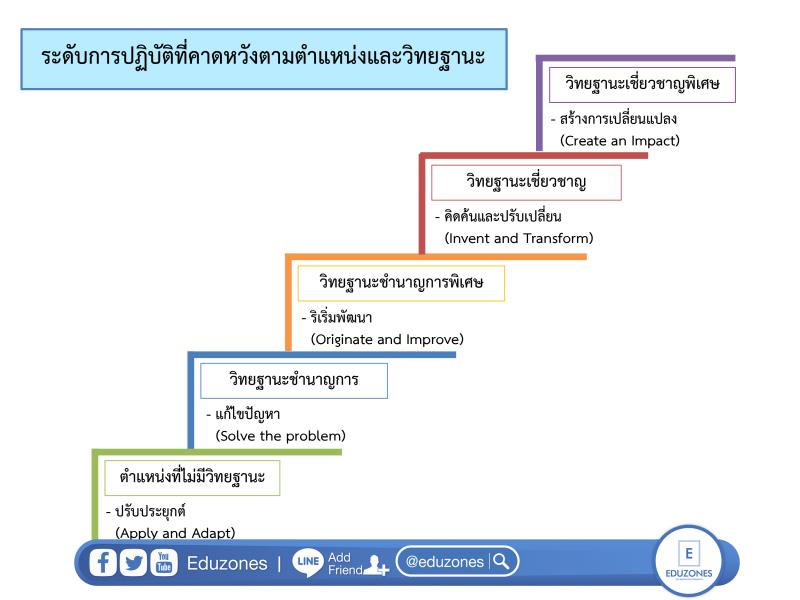 ระดับการปฏิบัติที่คาดหวังตามตำแหน่งและวิทยฐานะ

วิทยฐานะเชี่ยวชาญพิเศษ

- สร้างการเปลี่ยนแปลง (Create an Impact)

วิทยฐานะเชี่ยวชาญ

- คิดค้นและปรับเปลี่ยน (Invent and Transform)

วิทยฐานะชำนาญการพิเศษ

- ริเริ่มพัฒนา (Originate and Improve)

วิทยฐานะชำนาญการ

- แก้ไขปัญหา (Solve the problem)

ตำแหน่งที่ไม่มีวิทยฐานะ

- ปรับประยุกต์ (Apply and Adapt)

You Tube Eduzones | LINE Add Friend @eduzones

E EDUZONES